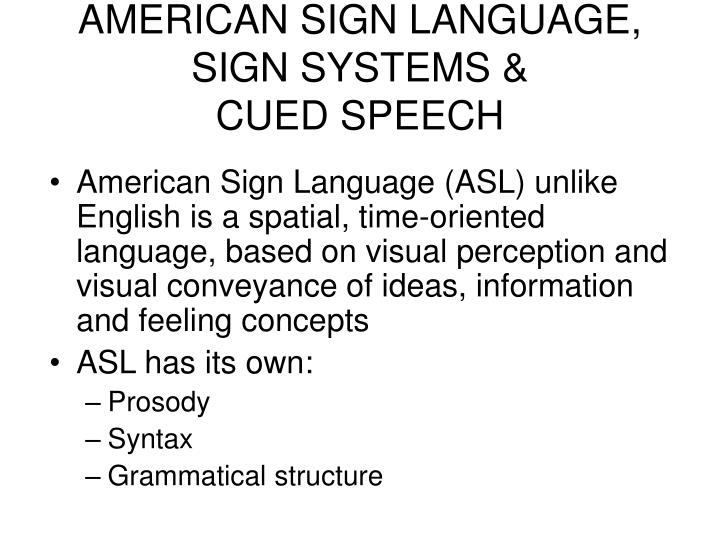 AMERICAN SIGN LANGUAGE, SIGN SYSTEMS & CUED SPEECH

• American Sign Language (ASL) unlike English is a spatial, time-oriented language, based on visual perception and visual conveyance of ideas, information and feeling concepts

• ASL has its own:
– Prosody
– Syntax
– Grammatical structure